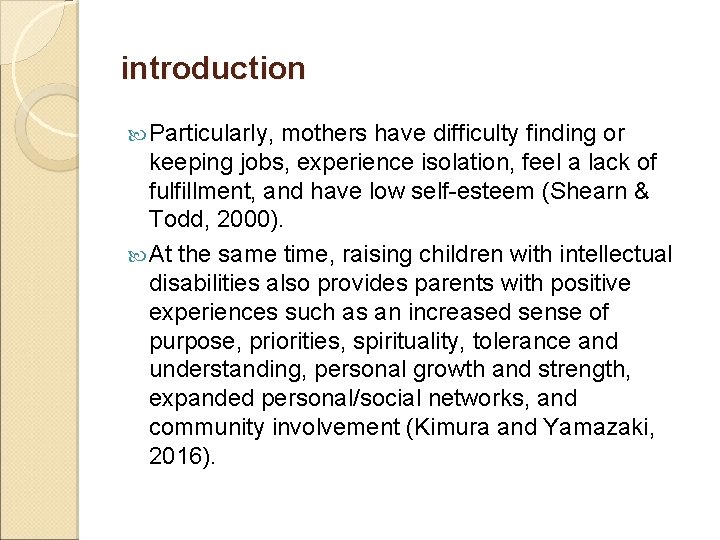 introduction

Particularly, mothers have difficulty finding or keeping jobs, experience isolation, feel a lack of fulfillment, and have low self-esteem (Shearn & Todd, 2000).

At the same time, raising children with intellectual disabilities also provides parents with positive experiences such as an increased sense of purpose, priorities, spirituality, tolerance and understanding, personal growth and strength, expanded personal/social networks, and community involvement (Kimura and Yamazaki, 2016).